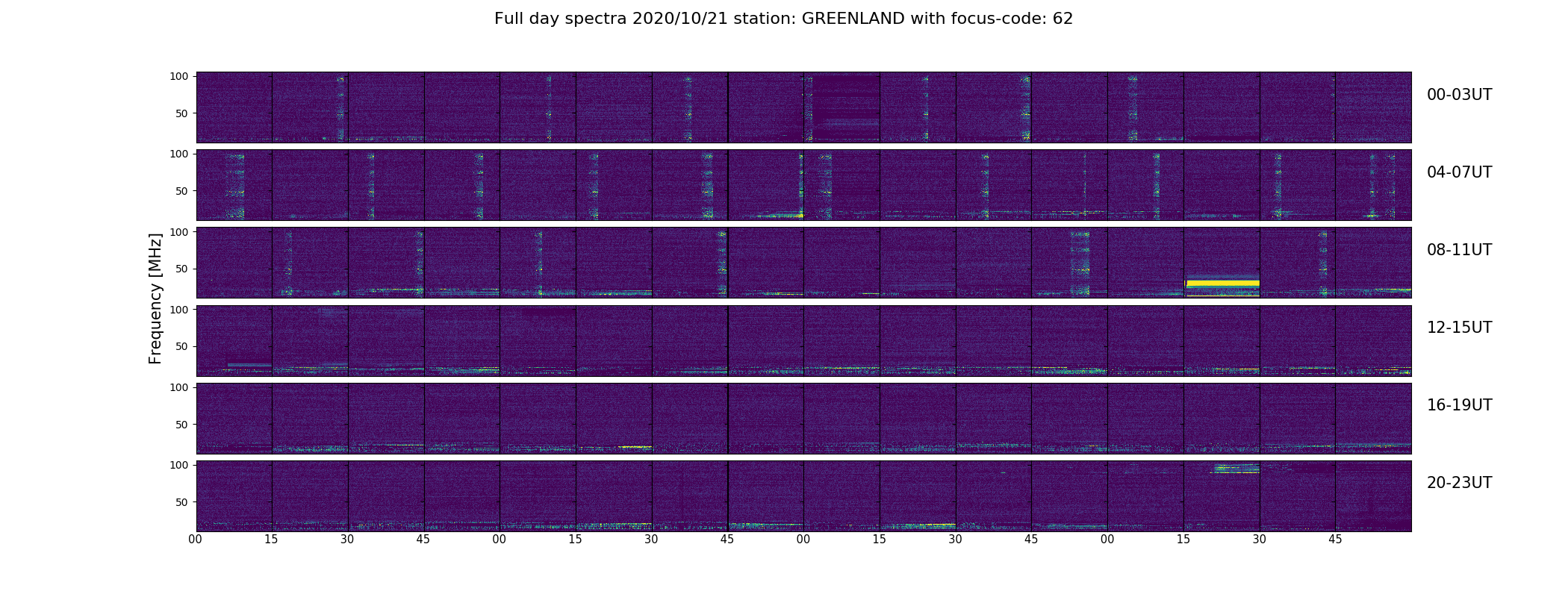 Full day spectra 2020/10/21 station: GREENLAND with focus-code: 62

Frequency [MHz]

100
50
00-03UT

100
50
04-07UT

100
50
08-11UT

100
50
12-15UT

100
50
16-19UT

100
50
20-23UT

00 15 30 45 00 15 30 45 00 15 30 45 00 15 30 45